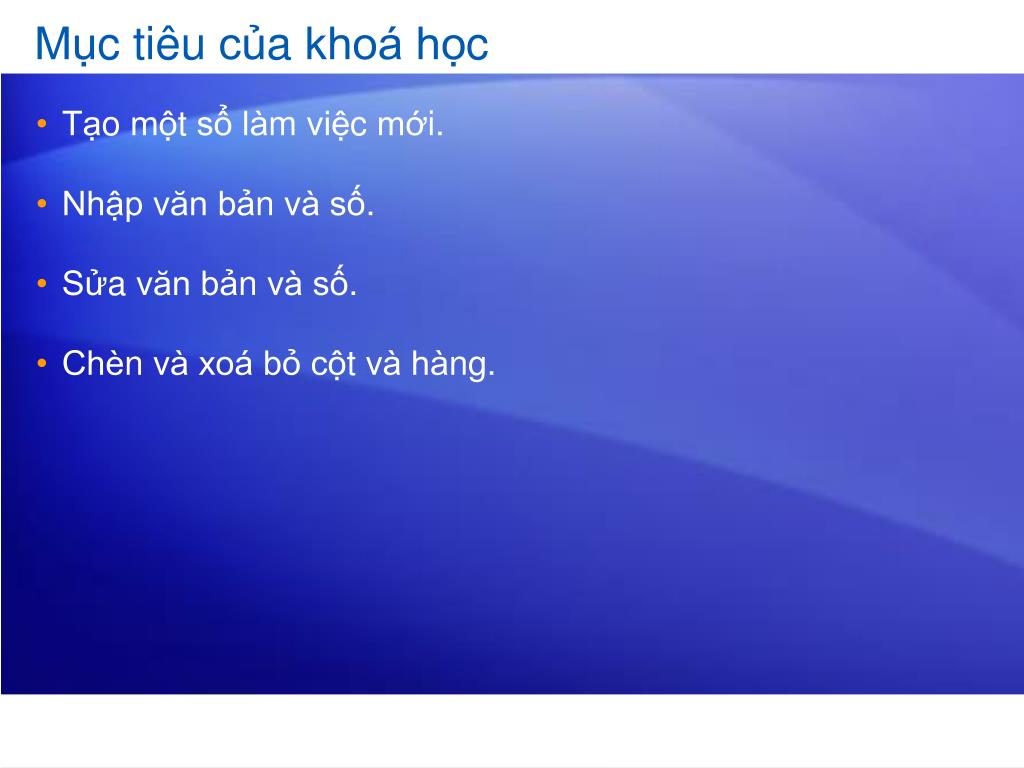 Mục tiêu của khoá học

• Tạo một sổ làm việc mới.

• Nhập văn bản và số.

• Sửa văn bản và số.

• Chèn và xoá bỏ cột và hàng.